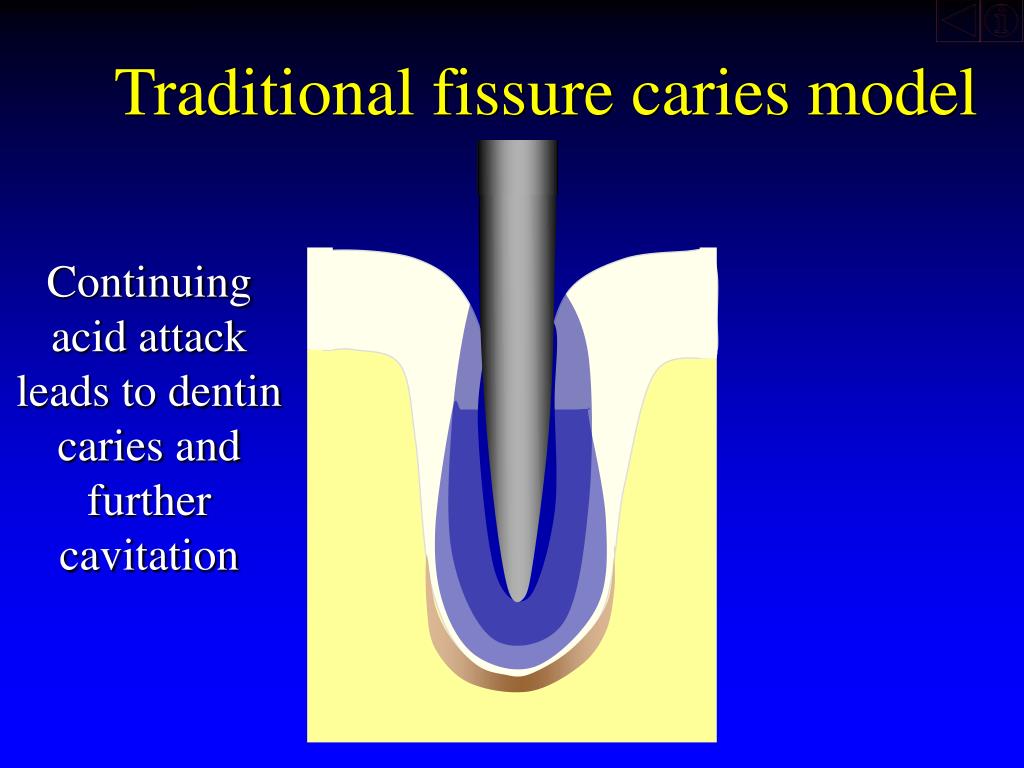 Traditional fissure caries model

Continuing acid attack leads to dentin caries and further cavitation